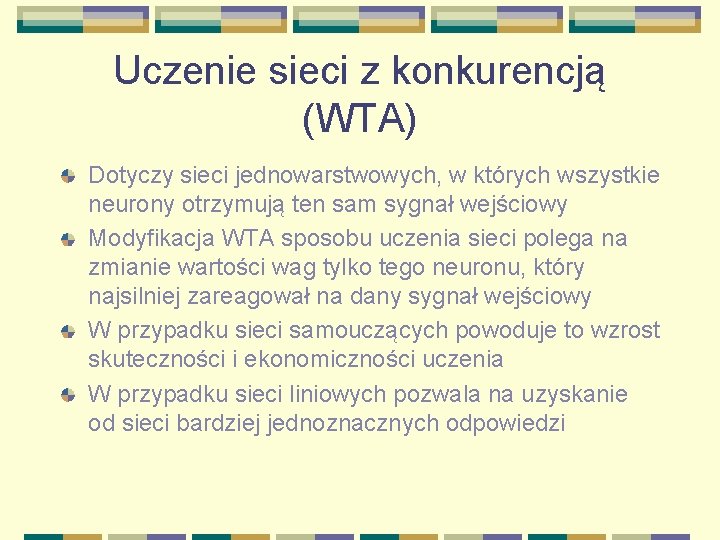 Uczenie sieci z konkurencją (WTA)

Dotyczy sieci jednowarstwowych, w których wszystkie neurony otrzymują ten sam sygnał wejściowy

Modyfikacja WTA sposobu uczenia sieci polega na zmianie wartości wag tylko tego neuronu, który najsilniej zareagował na dany sygnał wejściowy

W przypadku sieci samouczących powoduje to wzrost skuteczności i ekonomiczności uczenia

W przypadku sieci liniowych pozwala na uzyskanie od sieci bardziej jednoznacznych odpowiedzi